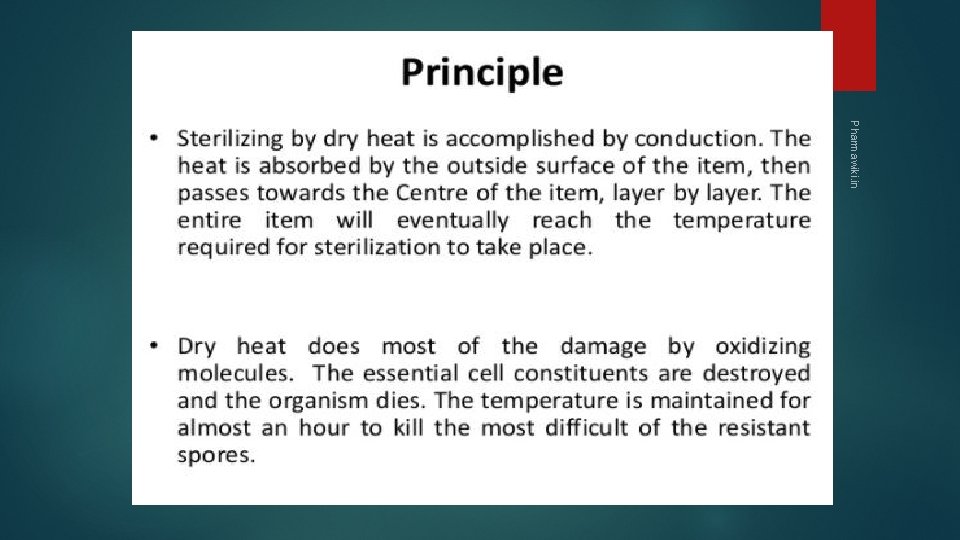 Principle

• Sterilizing by dry heat is accomplished by conduction. The heat is absorbed by the outside surface of the item, then passes towards the Centre of the item, layer by layer. The entire item will eventually reach the temperature required for sterilization to take place.

• Dry heat does most of the damage by oxidizing molecules. The essential cell constituents are destroyed and the organism dies. The temperature is maintained for almost an hour to kill the most difficult of the resistant spores.

Pharmawiki.in